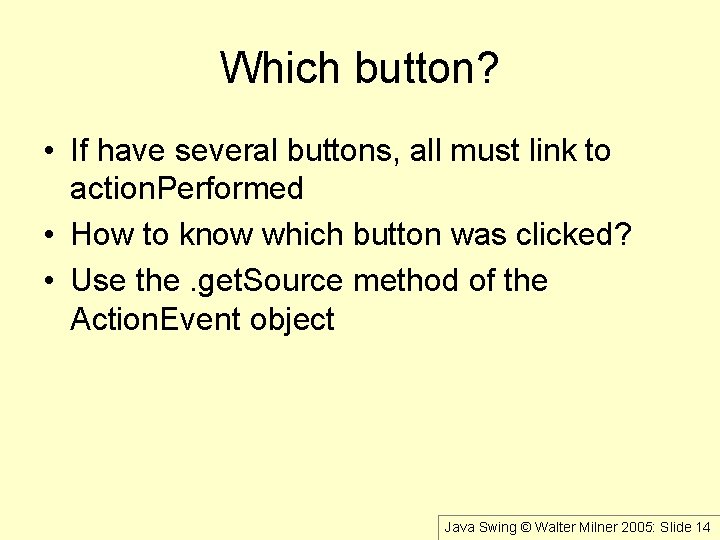 Which button?

• If have several buttons, all must link to actionPerformed
• How to know which button was clicked?
• Use the .getSource method of the ActionEvent object

Java Swing © Walter Milner 2005: Slide 14